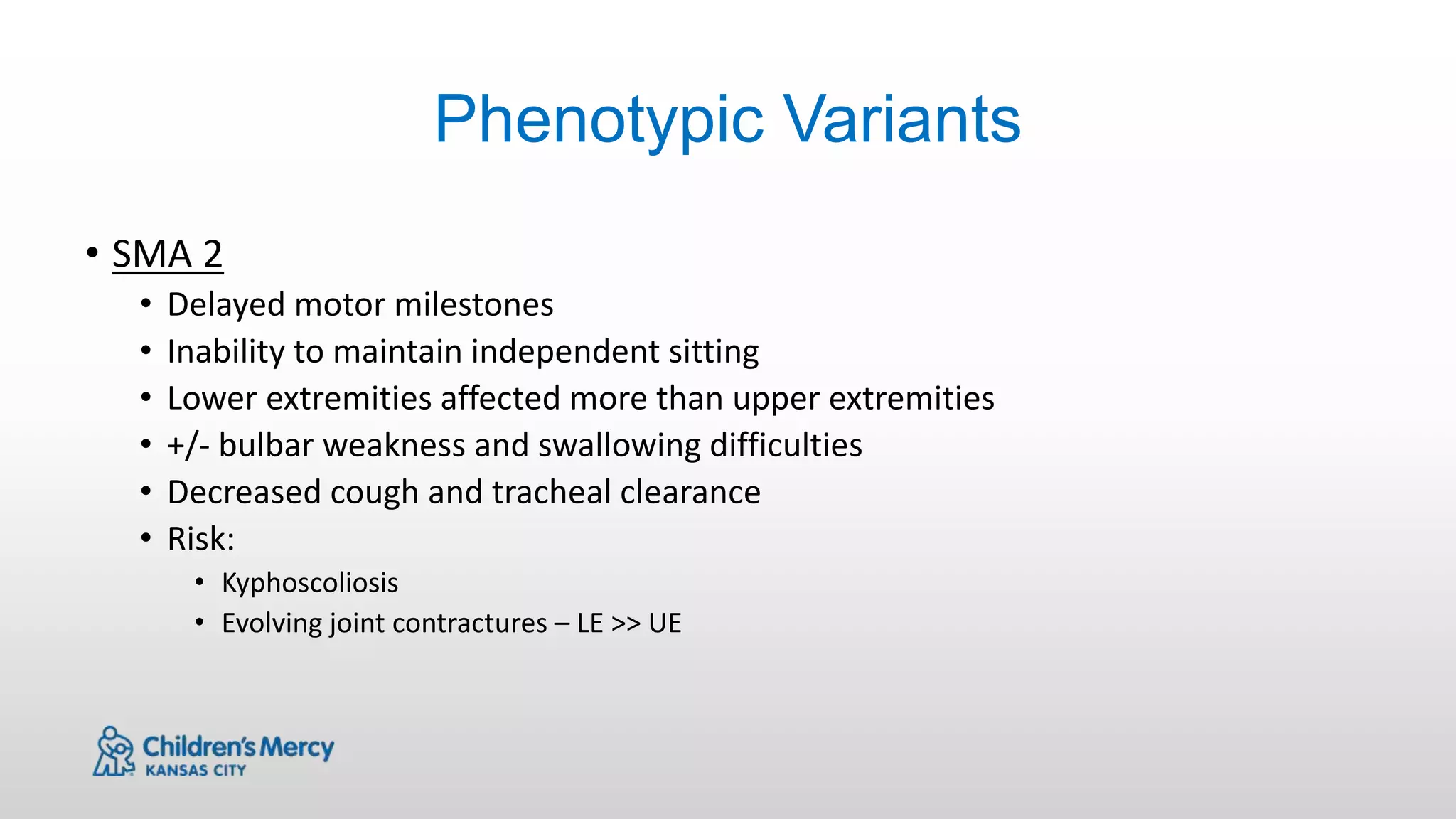 Phenotypic Variants

• SMA 2
  • Delayed motor milestones
  • Inability to maintain independent sitting
  • Lower extremities affected more than upper extremities
  • +/- bulbar weakness and swallowing difficulties
  • Decreased cough and tracheal clearance
  • Risk:
    • Kyphoscoliosis
    • Evolving joint contractures – LE >> UE

Children's Mercy
KANSAS CITY